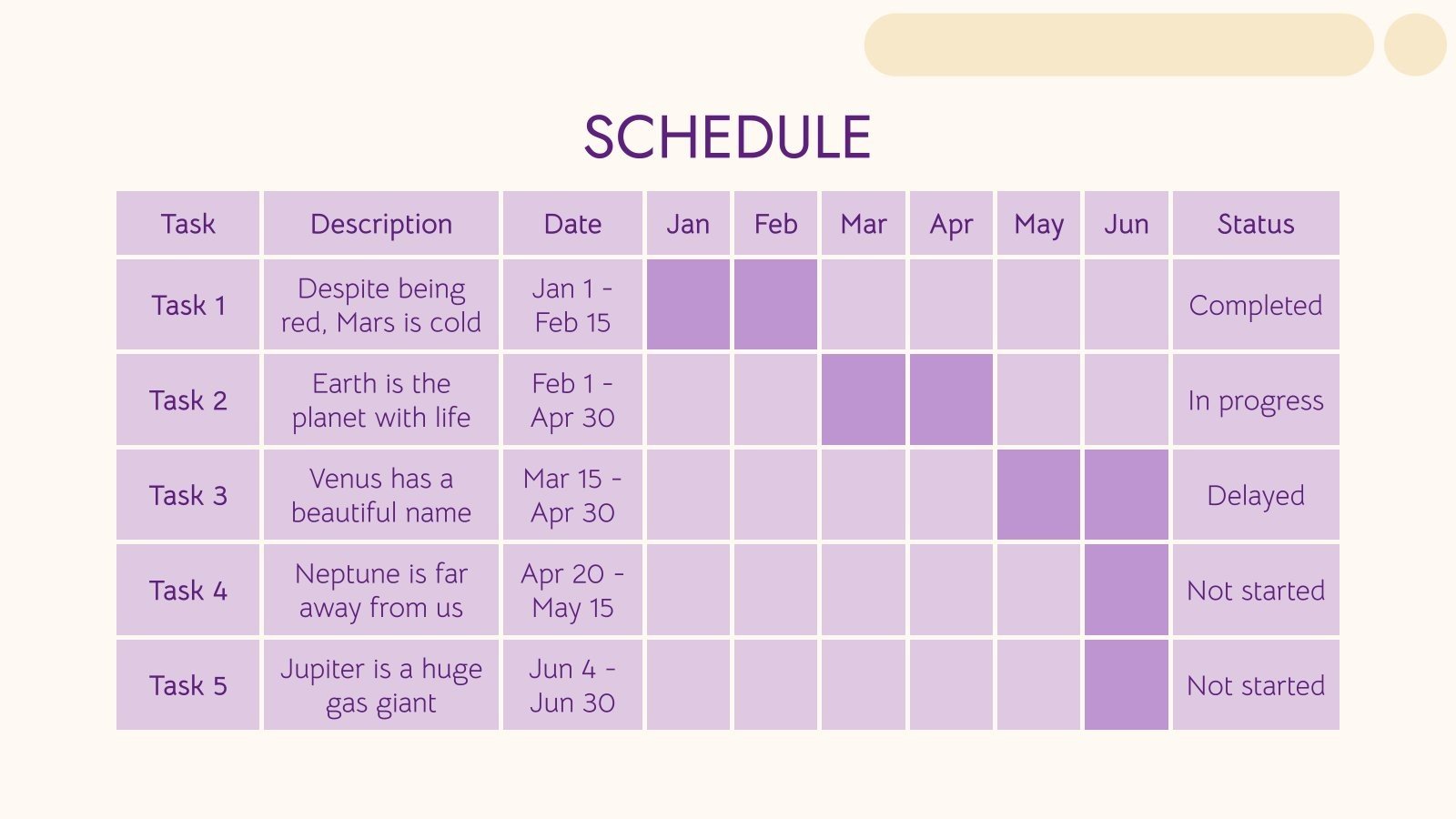 SCHEDULE

| Task | Description | Date | Jan | Feb | Mar | Apr | May | Jun | Status |
|---|---|---|---|---|---|---|---|---|---|
| Task 1 | Despite being red, Mars is cold | Jan 1 - Feb 15 | | | | | | | Completed |
| Task 2 | Earth is the planet with life | Feb 1 - Apr 30 | | | | | | | In progress |
| Task 3 | Venus has a beautiful name | Mar 15 - Apr 30 | | | | | | | Delayed |
| Task 4 | Neptune is far away from us | Apr 20 - May 15 | | | | | | | Not started |
| Task 5 | Jupiter is a huge gas giant | Jun 4 - Jun 30 | | | | | | | Not started |